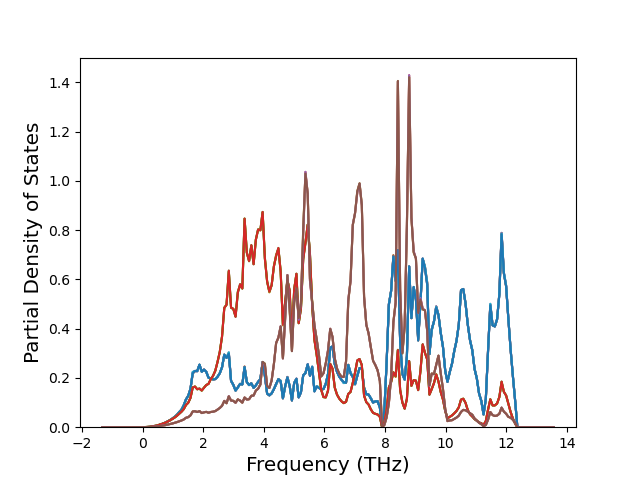 Partial Density of States

1.4
1.2
1.0
0.8
0.6
0.4
0.2
0.0

−2 0 2 4 6 8 10 12 14

Frequency (THz)